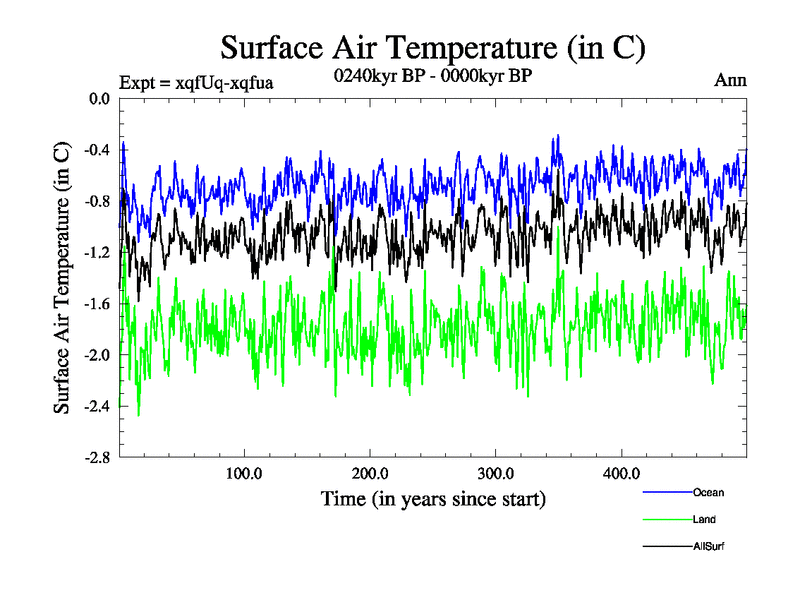 Surface Air Temperature (in C)

Expt = xqfUq-xqfua

0240kyr BP - 0000kyr BP

Ann

Surface Air Temperature (in C)

0.0
-0.4
-0.8
-1.2
-1.6
-2.0
-2.4
-2.8

100.0
200.0
300.0
400.0

Time (in years since start)

Ocean
Land
AllSurf